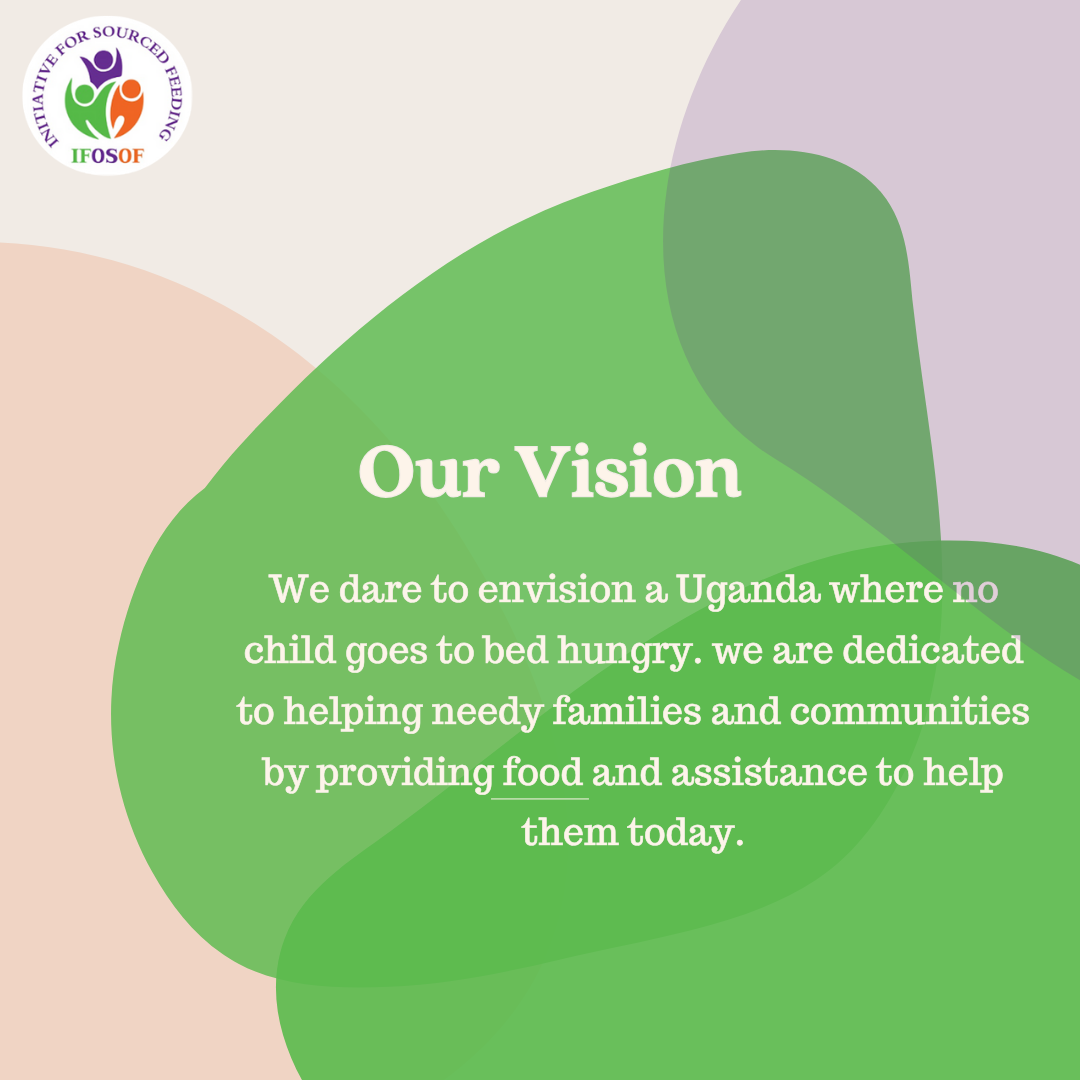 INITIATIVE FOR SOURCED FEEDING
IFOSOF

Our Vision

We dare to envision a Uganda where no child goes to bed hungry. we are dedicated to helping needy families and communities by providing food and assistance to help them today.